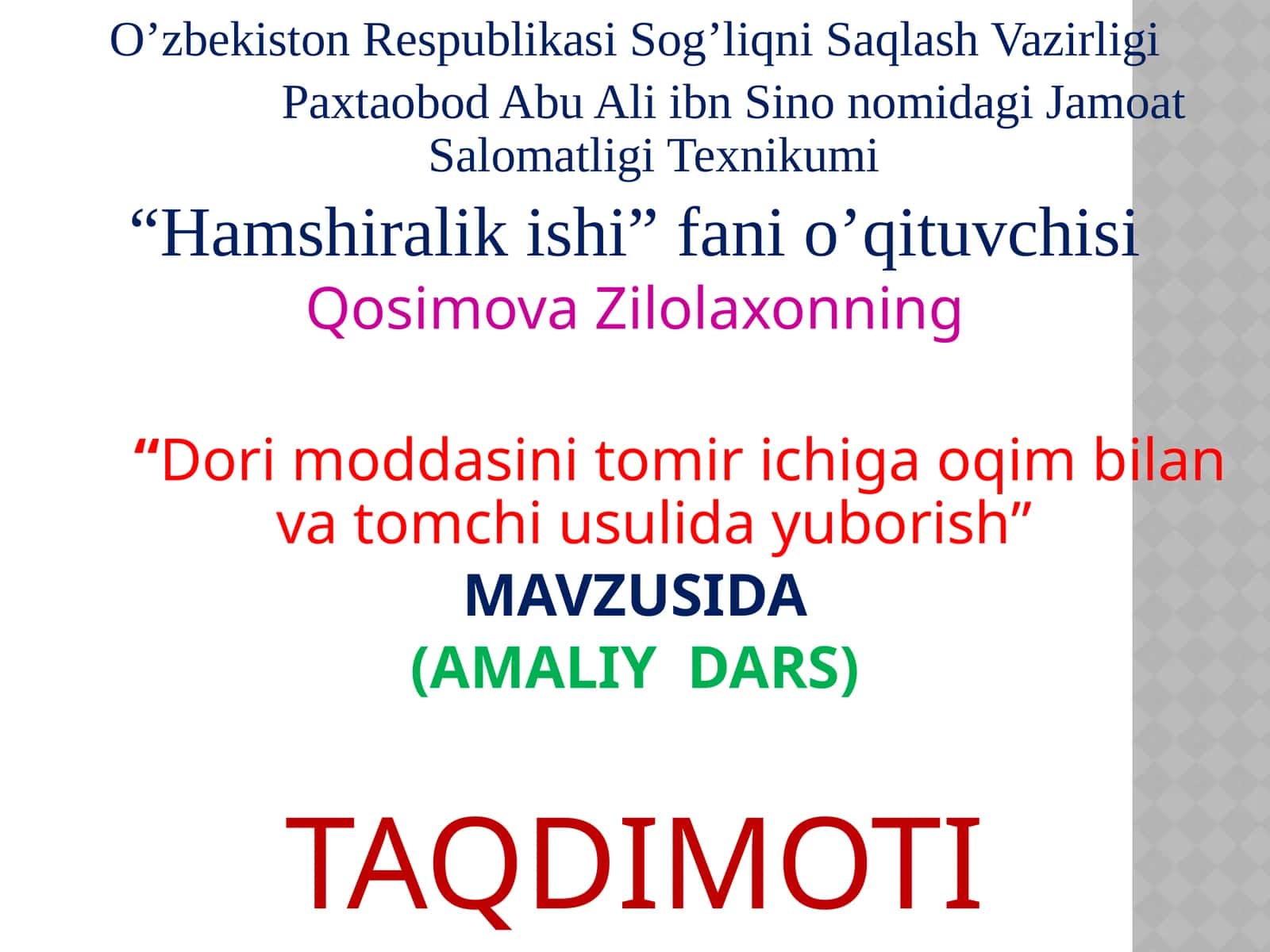 O’zbekiston Respublikasi Sog’liqni Saqlash Vazirligi

Paxtaobod Abu Ali ibn Sino nomidagi Jamoat Salomatligi Texnikumi

“Hamshiralik ishi” fani o’qituvchisi

Qosimova Zilolaxonning

“Dori moddasini tomir ichiga oqim bilan va tomchi usulida yuborish”

MAVZUSIDA

(AMALIY DARS)

TAQDIMOTI